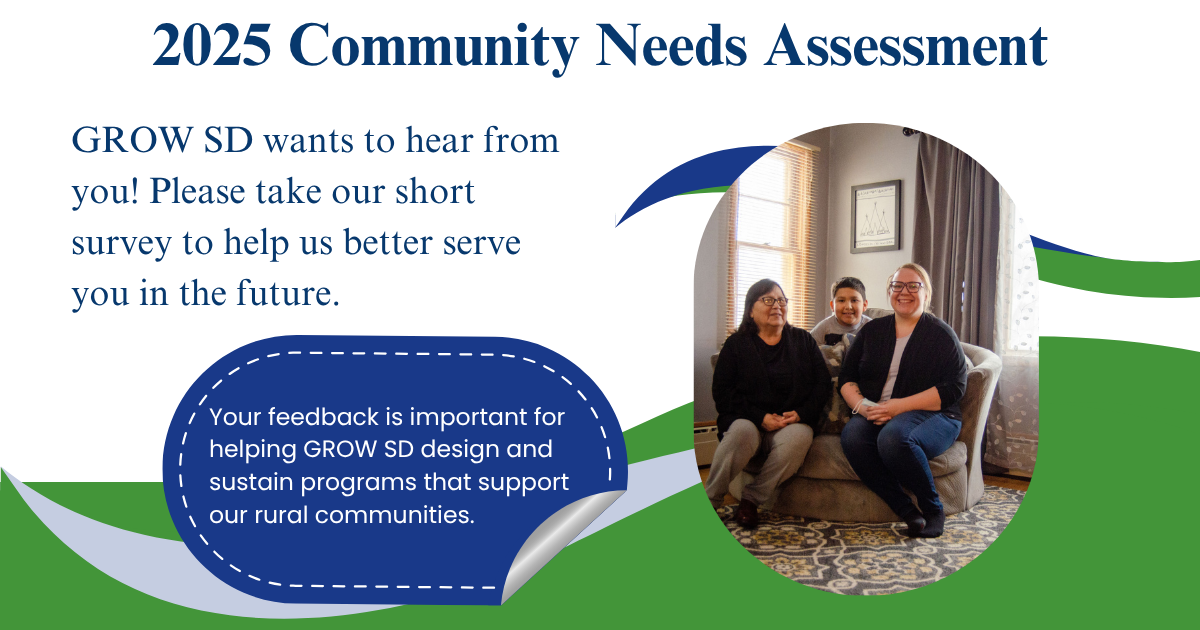 2025 Community Needs Assessment

GROW SD wants to hear from you! Please take our short survey to help us better serve you in the future.

Your feedback is important for helping GROW SD design and sustain programs that support our rural communities.